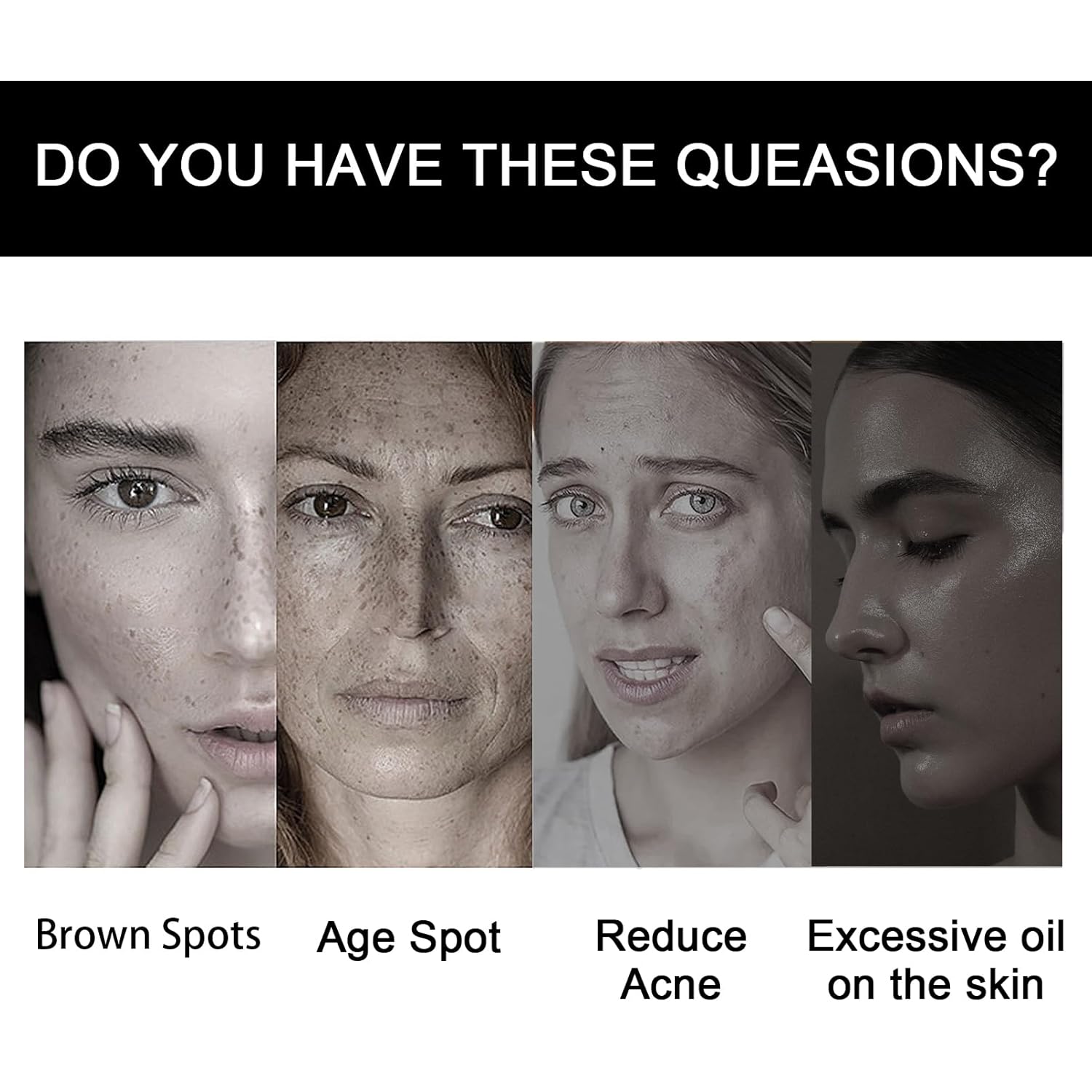 DO YOU HAVE THESE QUEASIONS?

Brown Spots

Age Spot

Reduce Acne

Excessive oil on the skin